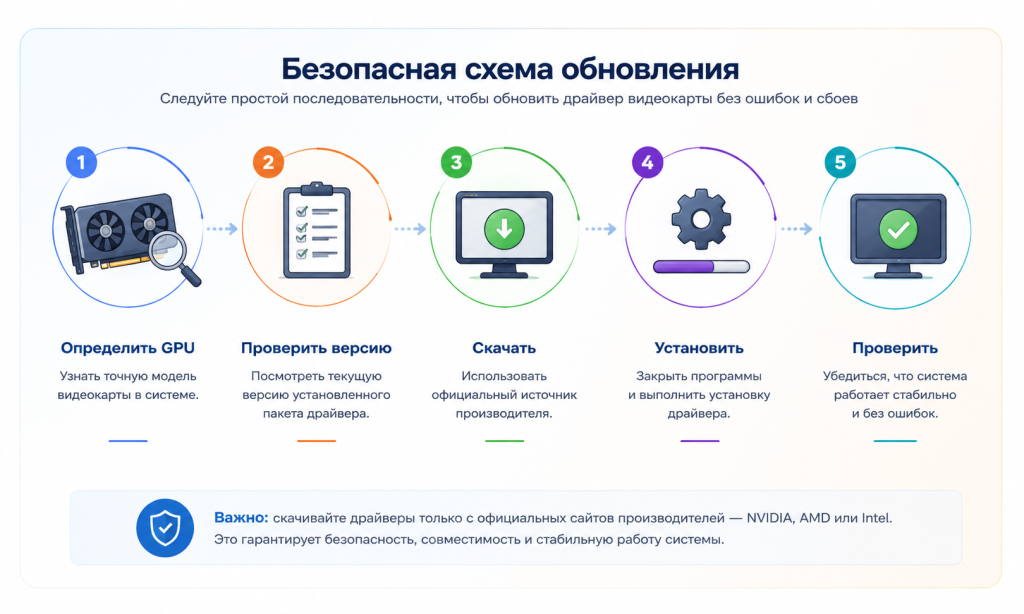 Безопасная схема обновления

Следуйте простой последовательности, чтобы обновить драйвер видеокарты без ошибок и сбоев

1

Определить GPU

Узнать точную модель видеокарты в системе.

2

Проверить версию

Посмотреть текущую версию установленного пакета драйвера.

3

Скачать

Использовать официальный источник производителя.

4

Установить

Закрыть программы и выполнить установку драйвера.

5

Проверить

Убедиться, что система работает стабильно и без ошибок.

Важно: скачивайте драйверы только с официальных сайтов производителей — NVIDIA, AMD или Intel. Это гарантирует безопасность, совместимость и стабильную работу системы.